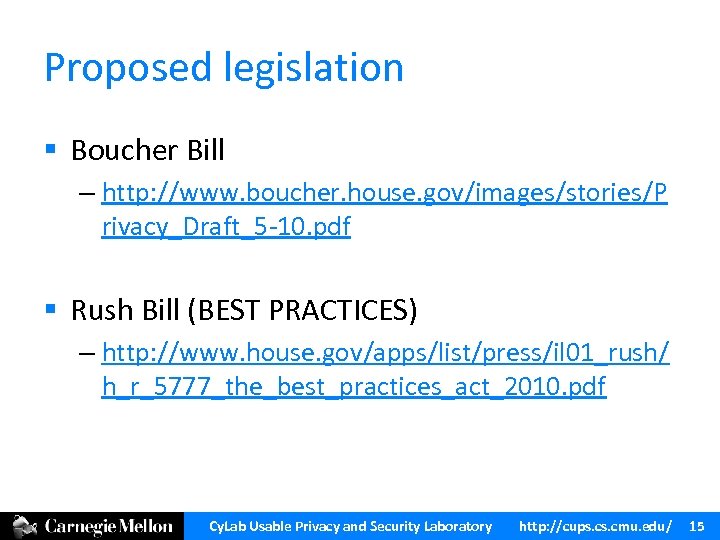 Proposed legislation

▪ Boucher Bill

– http://www.boucher.house.gov/images/stories/Privacy_Draft_5-10.pdf

▪ Rush Bill (BEST PRACTICES)

– http://www.house.gov/apps/list/press/il01_rush/h_r_5777_the_best_practices_act_2010.pdf

Carnegie Mellon CyLab Usable Privacy and Security Laboratory http://cups.cs.cmu.edu/ 15